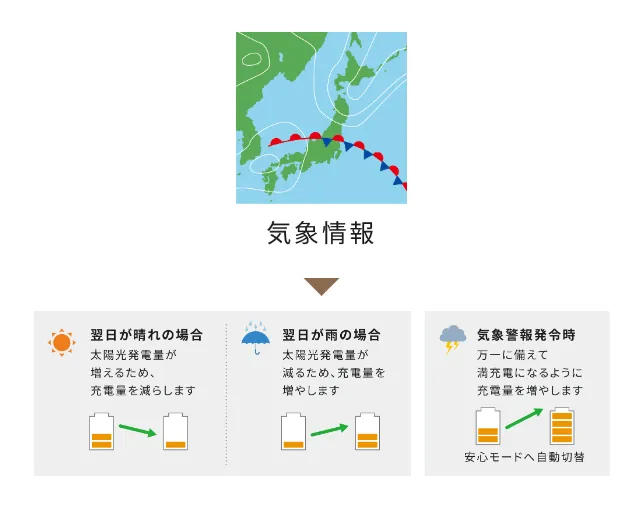 気象情報

翌日が晴れの場合
太陽光発電量が増えるため、充電量を減らします

翌日が雨の場合
太陽光発電量が減るため、充電量を増やします

気象警報発令時
万一に備えて満充電になるように充電量を増やします

安心モードへ自動切替